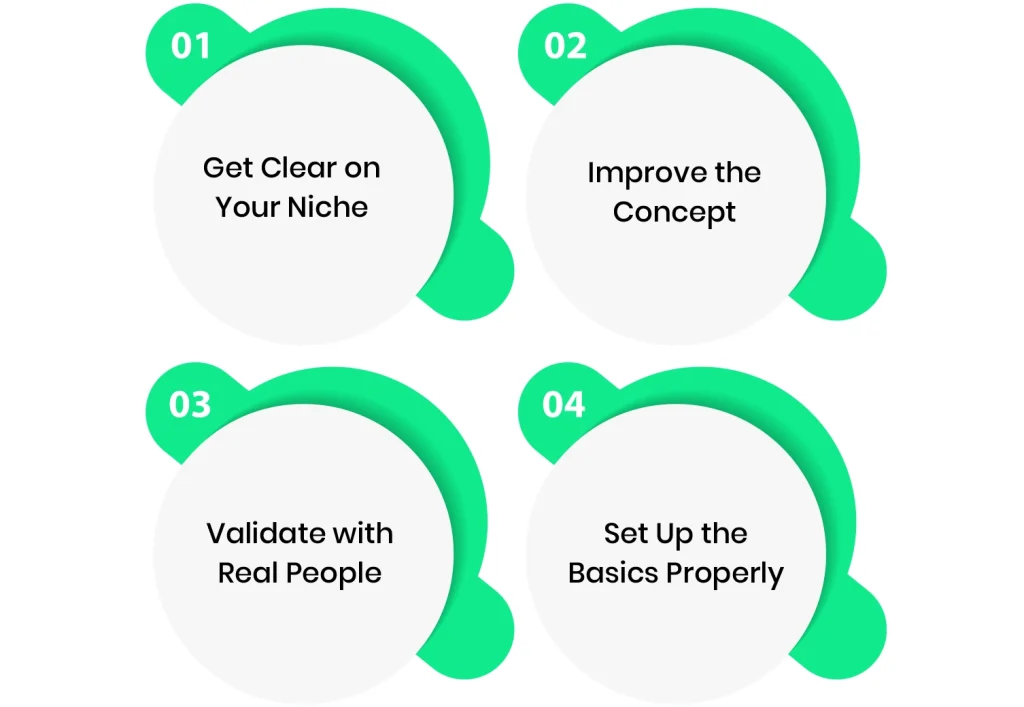 01

Get Clear on Your Niche

02

Improve the Concept

03

Validate with Real People

04

Set Up the Basics Properly